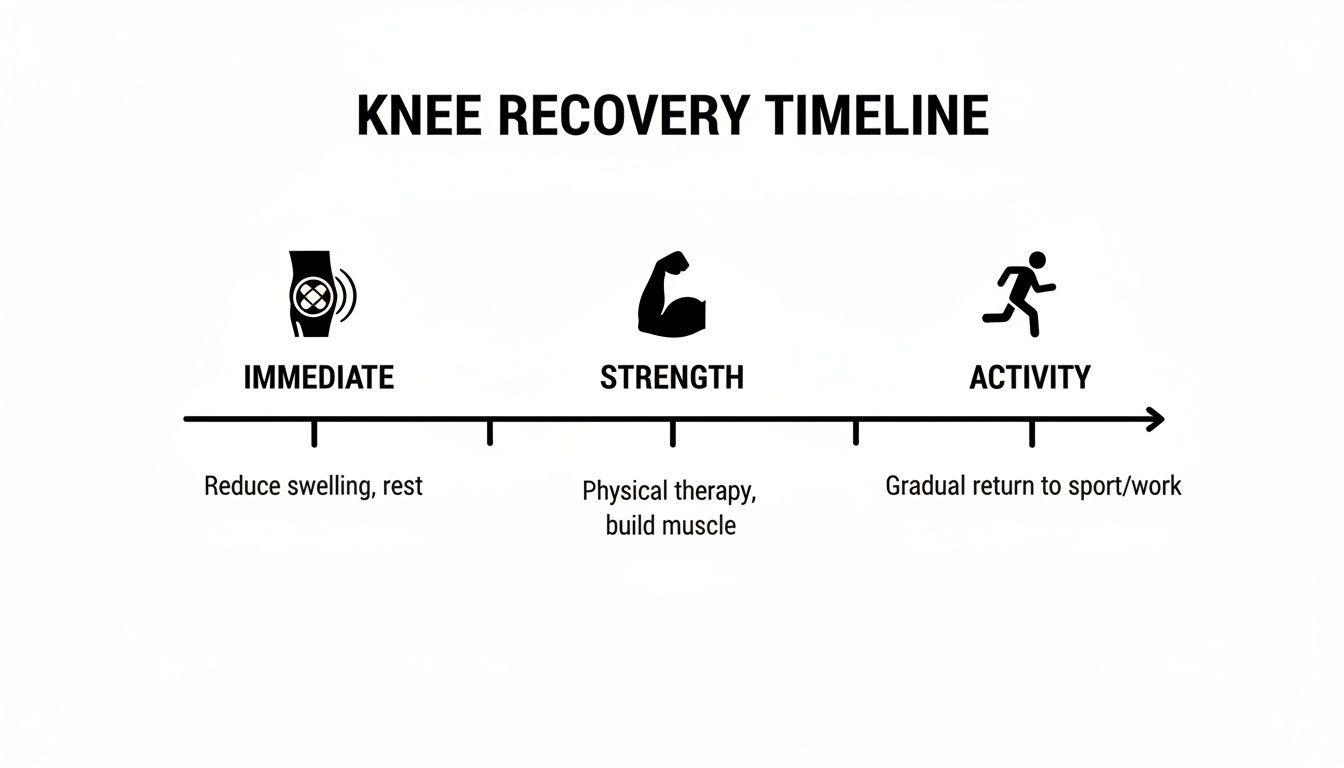 KNEE RECOVERY TIMELINE

IMMEDIATE

STRENGTH

ACTIVITY

Reduce swelling, rest

Physical therapy, build muscle

Gradual return to sport/work